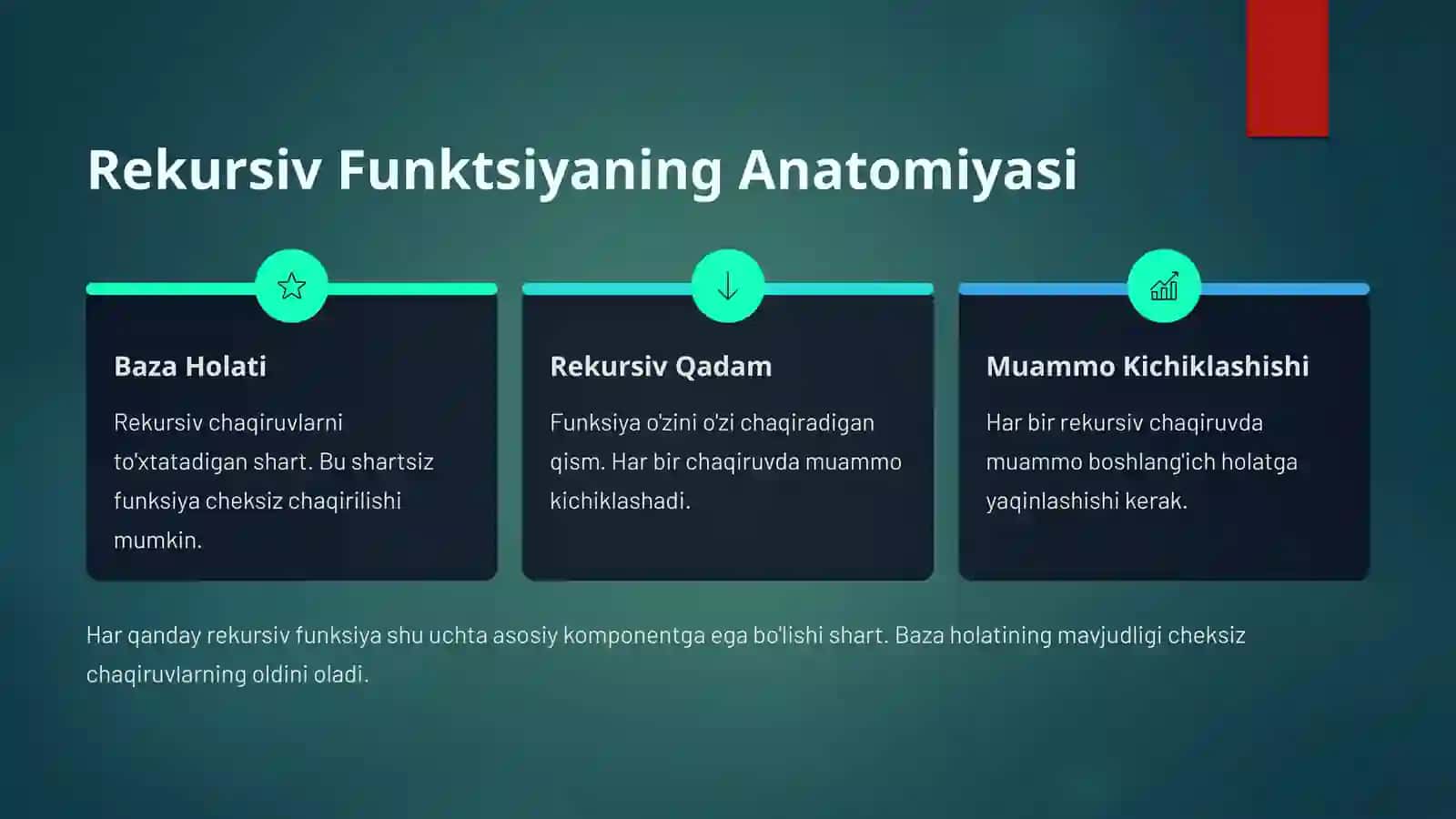 Rekursiv Funktsiyaning Anatomiyasi

Baza Holati

Rekursiv chaqiruvlarni to'xtatadigan shart. Bu shartsiz funksiya cheksiz chaqirilishi mumkin.

Rekursiv Qadam

Funksiya o'zini o'zi chaqiradigan qism. Har bir chaqiruvda muammo kichiklashadi.

Muammo Kichiklashishi

Har bir rekursiv chaqiruvda muammo boshlang'ich holatga yaqinlashishi kerak.

Har qanday rekursiv funksiya shu uchta asosiy komponentga ega bo'lishi shart. Baza holatining mavjudligi cheksiz chaqiruvlarning oldini oladi.